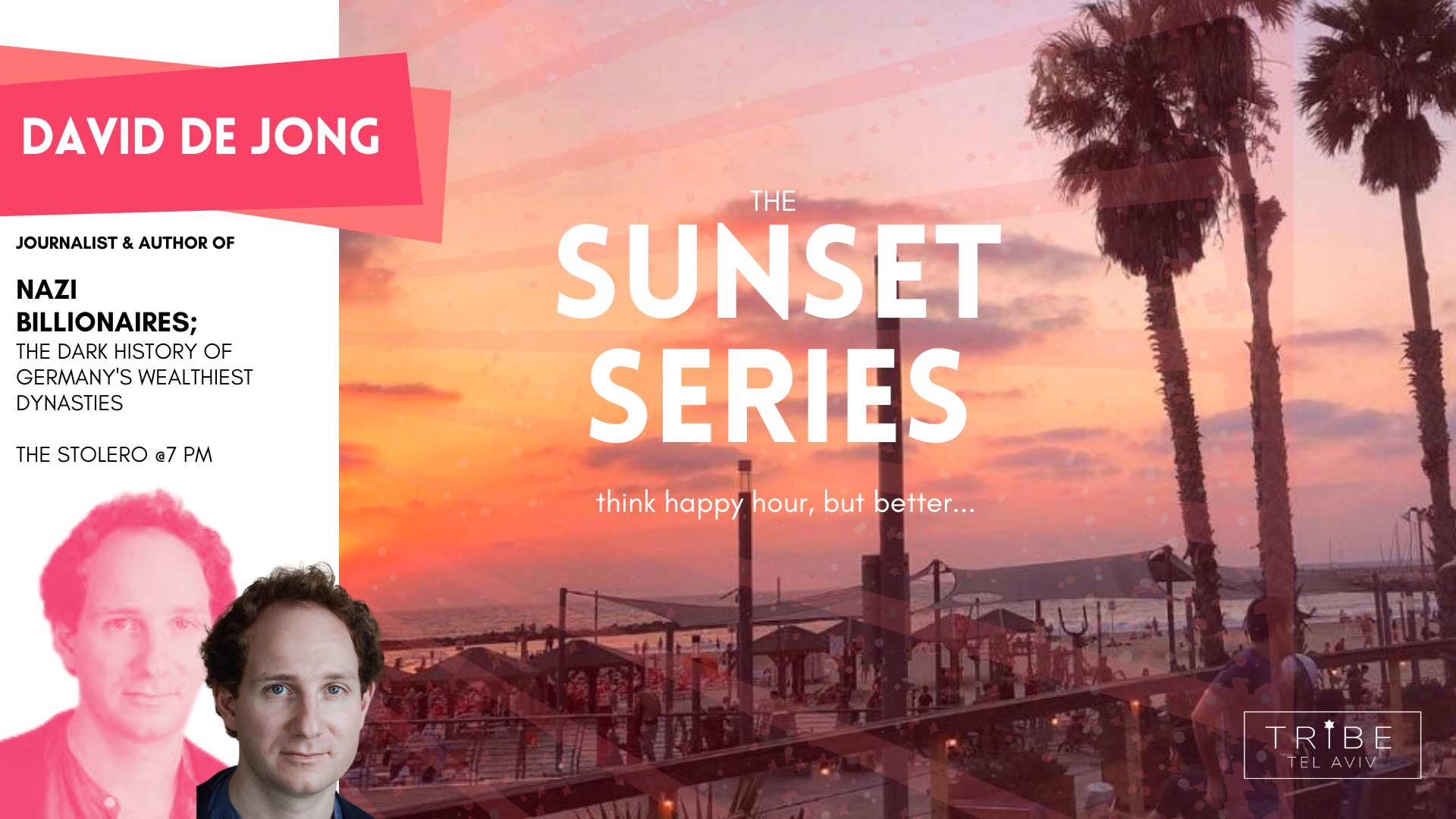 DAVID DE JONG

JOURNALIST & AUTHOR OF

NAZI BILLIONAIRES;
THE DARK HISTORY OF GERMANY'S WEALTHIEST DYNASTIES

THE STOLERO @7 PM

THE
SUNSET
SERIES

think happy hour, but better...

TRIBE
TEL AVIV